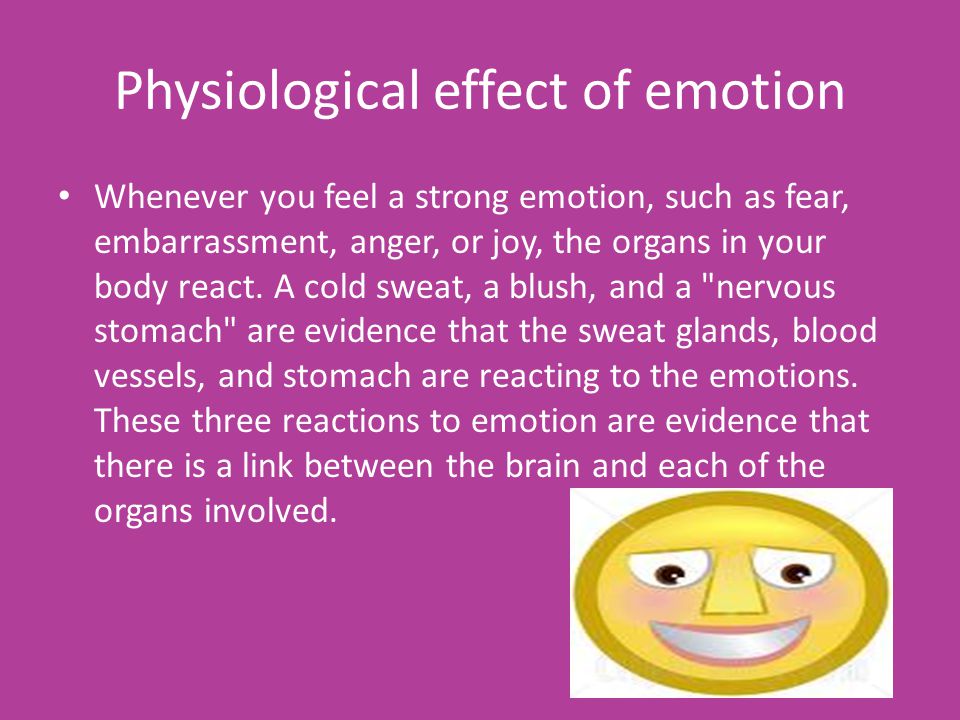 Physiological effect of emotion

• Whenever you feel a strong emotion, such as fear, embarrassment, anger, or joy, the organs in your body react. A cold sweat, a blush, and a "nervous stomach" are evidence that the sweat glands, blood vessels, and stomach are reacting to the emotions. These three reactions to emotion are evidence that there is a link between the brain and each of the organs involved.